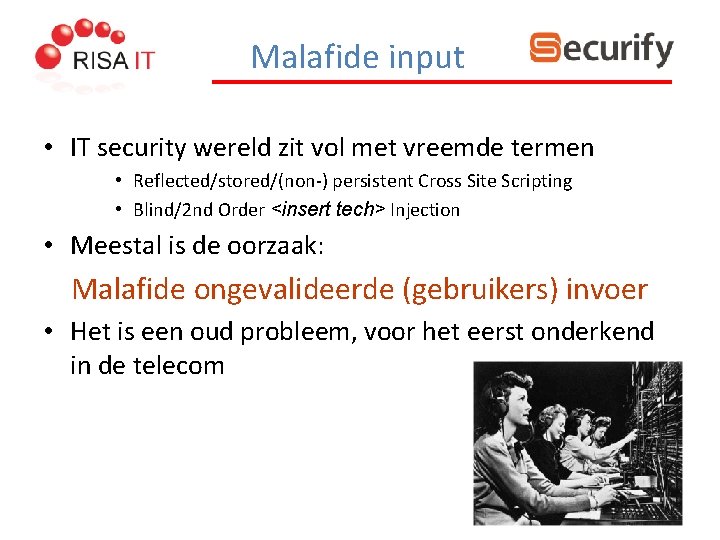 RISA IT

Malafide input

Securify

• IT security wereld zit vol met vreemde termen
  • Reflected/stored/(non-) persistent Cross Site Scripting
  • Blind/2nd Order <insert tech> Injection

• Meestal is de oorzaak:

Malafide ongevalideerde (gebruikers) invoer

• Het is een oud probleem, voor het eerst onderkend in de telecom